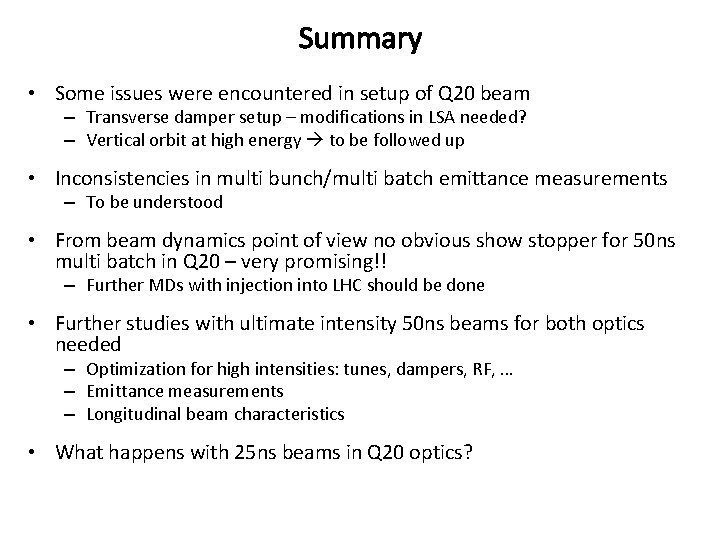 Summary

• Some issues were encountered in setup of Q20 beam
  – Transverse damper setup – modifications in LSA needed?
  – Vertical orbit at high energy → to be followed up

• Inconsistencies in multi bunch/multi batch emittance measurements
  – To be understood

• From beam dynamics point of view no obvious show stopper for 50ns multi batch in Q20 – very promising!!
  – Further MDs with injection into LHC should be done

• Further studies with ultimate intensity 50ns beams for both optics needed
  – Optimization for high intensities: tunes, dampers, RF, ...
  – Emittance measurements
  – Longitudinal beam characteristics

• What happens with 25ns beams in Q20 optics?